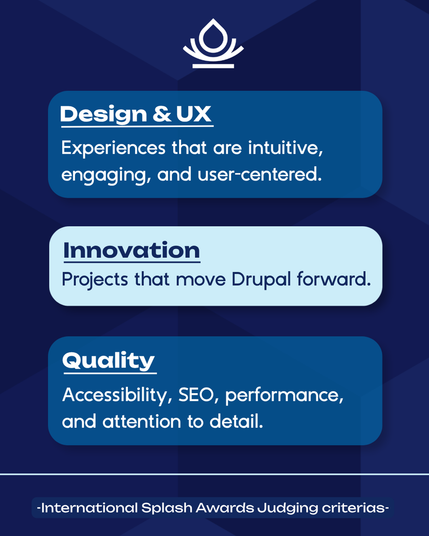 Design & UX

Experiences that are intuitive, engaging, and user-centered.

Innovation

Projects that move Drupal forward.

Quality

Accessibility, SEO, performance, and attention to detail.

-International Splash Awards Judging criterias-